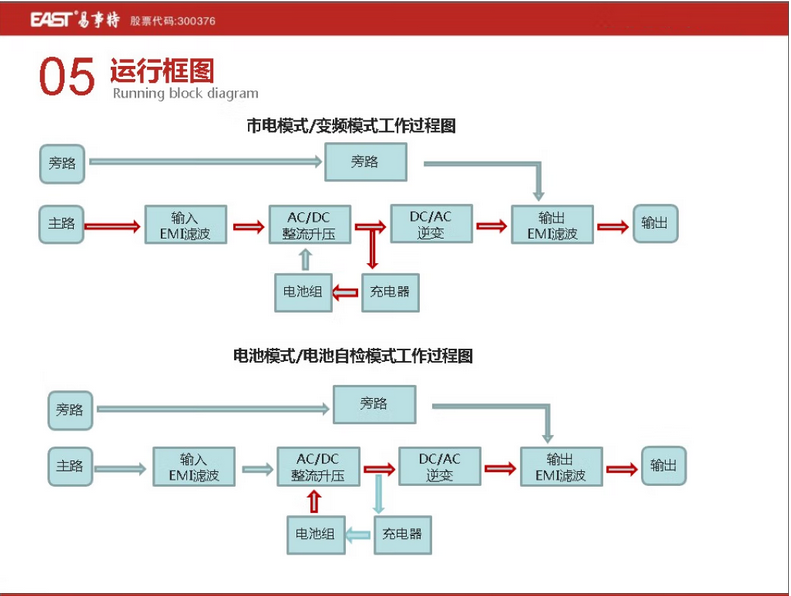 EAST 易事特 股票代码:300376

05 运行框图
Running block diagram

市电模式/变频模式工作过程图

旁路
旁路
主路
输入 EMI滤波
AC/DC 整流升压
DC/AC 逆变
输出 EMI滤波
输出
电池组
充电器

电池模式/电池自检模式工作过程图

旁路
旁路
主路
输入 EMI滤波
AC/DC 整流升压
DC/AC 逆变
输出 EMI滤波
输出
电池组
充电器